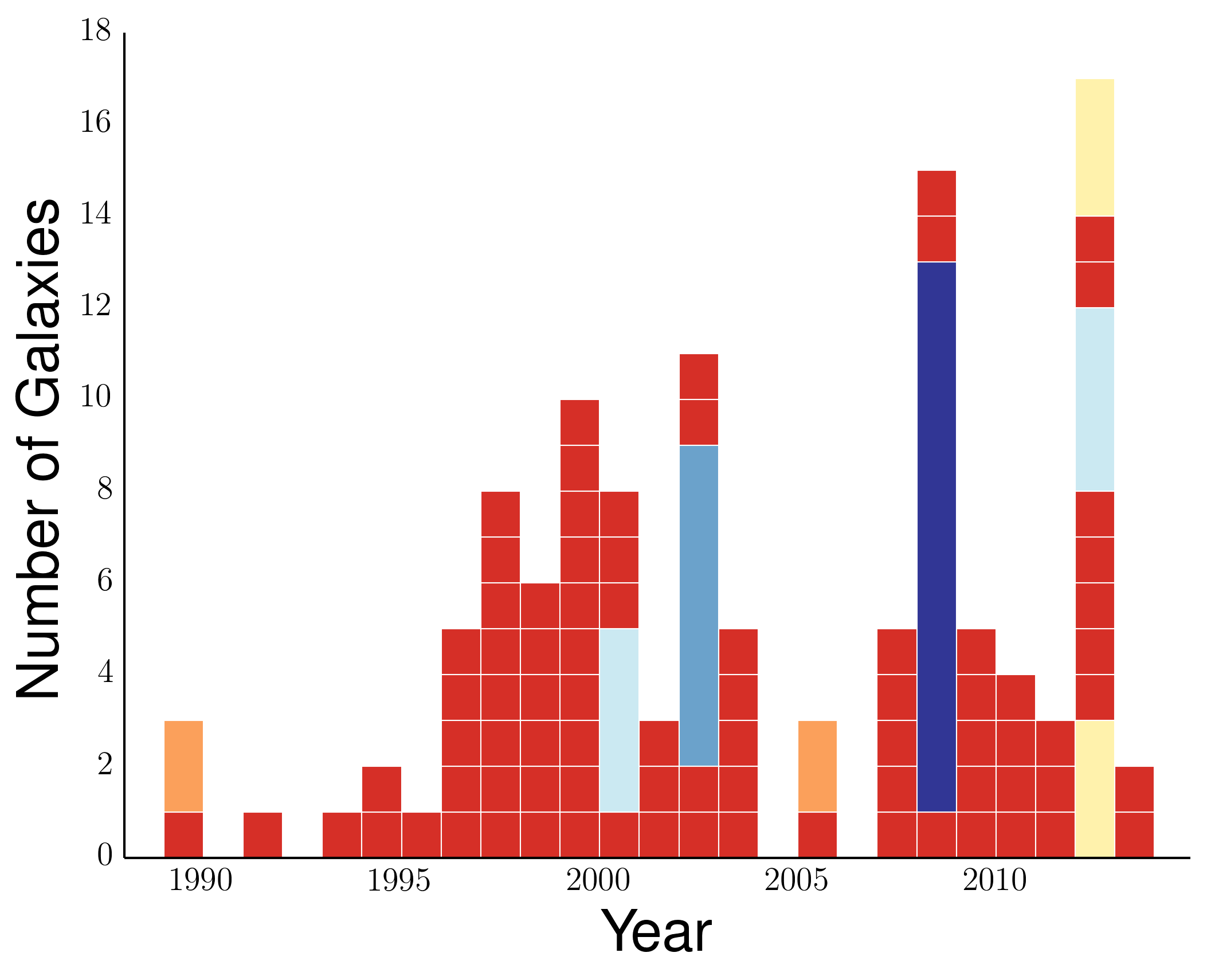 Number of Galaxies
18
16
14
12
10
8
6
4
2
0
1990
1995
2000
2005
2010
Year